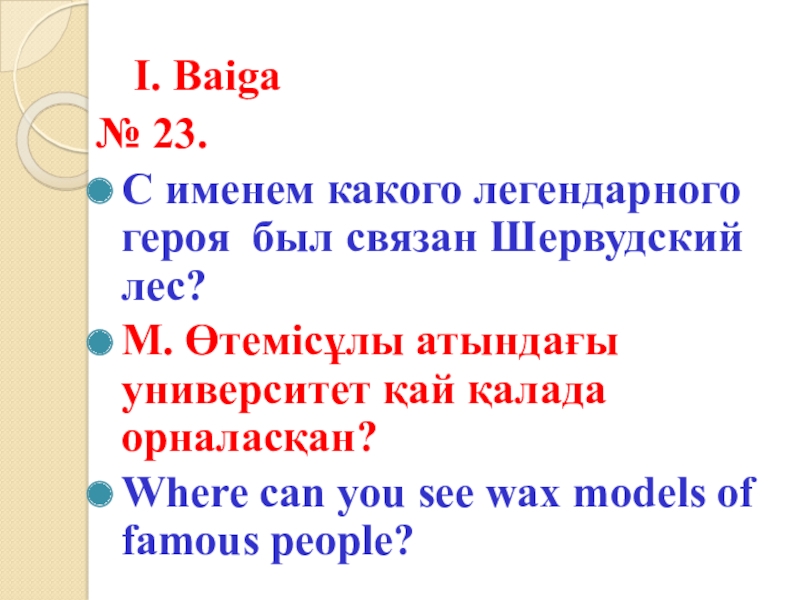 I. Baiga
№ 23.

С именем какого легендарного героя был связан Шервудский лес?

М. Өтемісұлы атындағы университет қай қалада орналасқан?

Where can you see wax models of famous people?